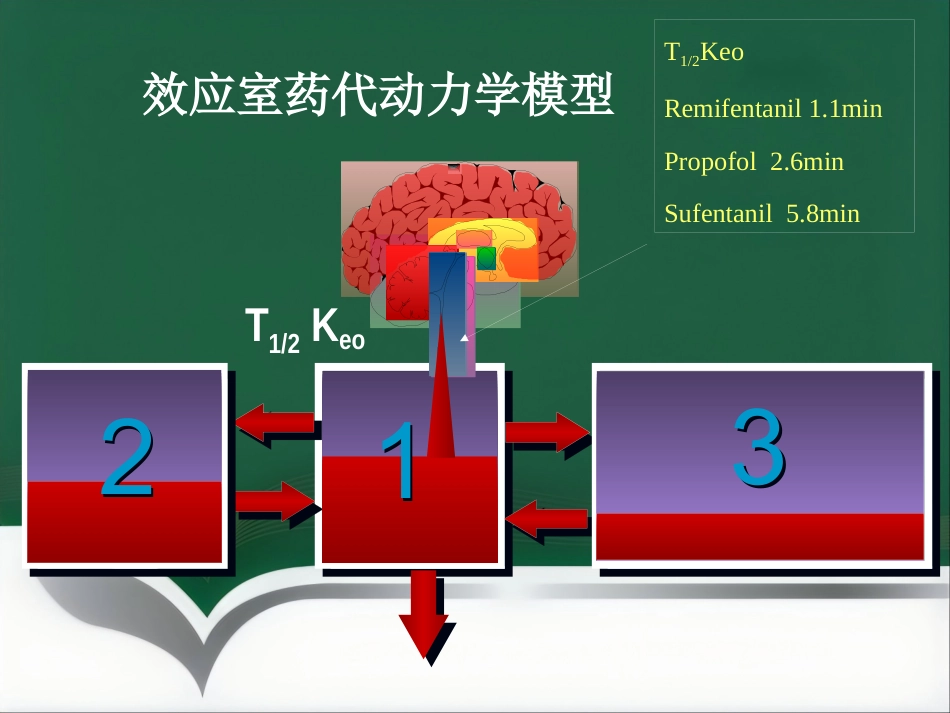 效应室药代动力学模型

$T_{1/2}$Keo

Remifentanil 1.1min

Propofol 2.6min

Sufentanil 5.8min

$T_{1/2}$ $K_{eo}$

2

1

3